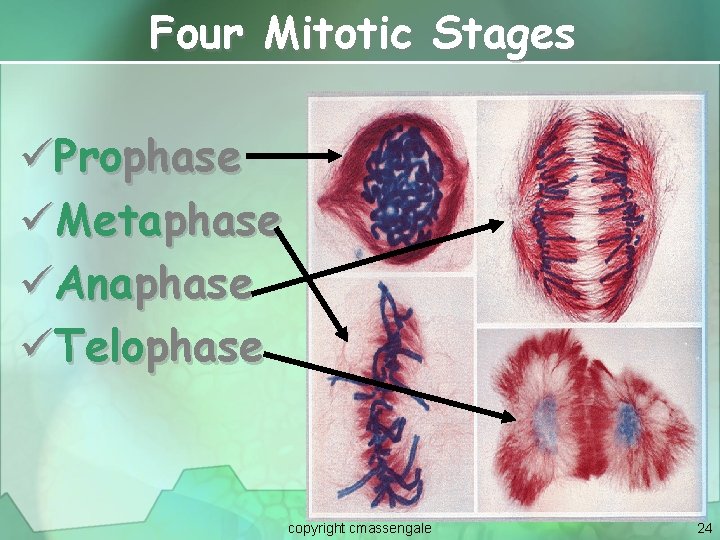 Four Mitotic Stages

✓Prophase
✓Metaphase
✓Anaphase
✓Telophase

copyright cmassengale

24